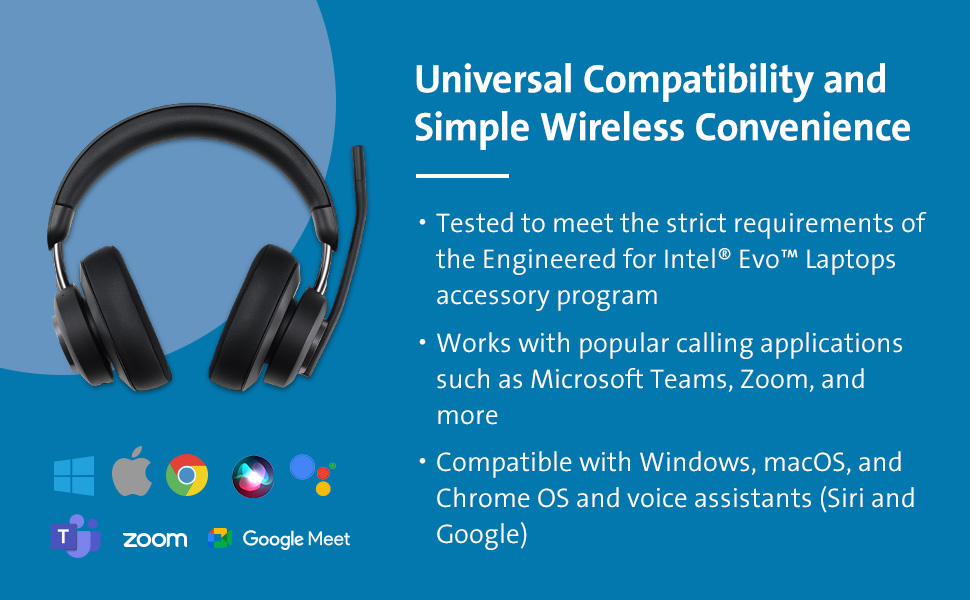 Universal Compatibility and Simple Wireless Convenience

• Tested to meet the strict requirements of the Engineered for Intel® Evo™ Laptops accessory program

• Works with popular calling applications such as Microsoft Teams, Zoom, and more

• Compatible with Windows, macOS, and Chrome OS and voice assistants (Siri and Google)

T

zoom

Google Meet